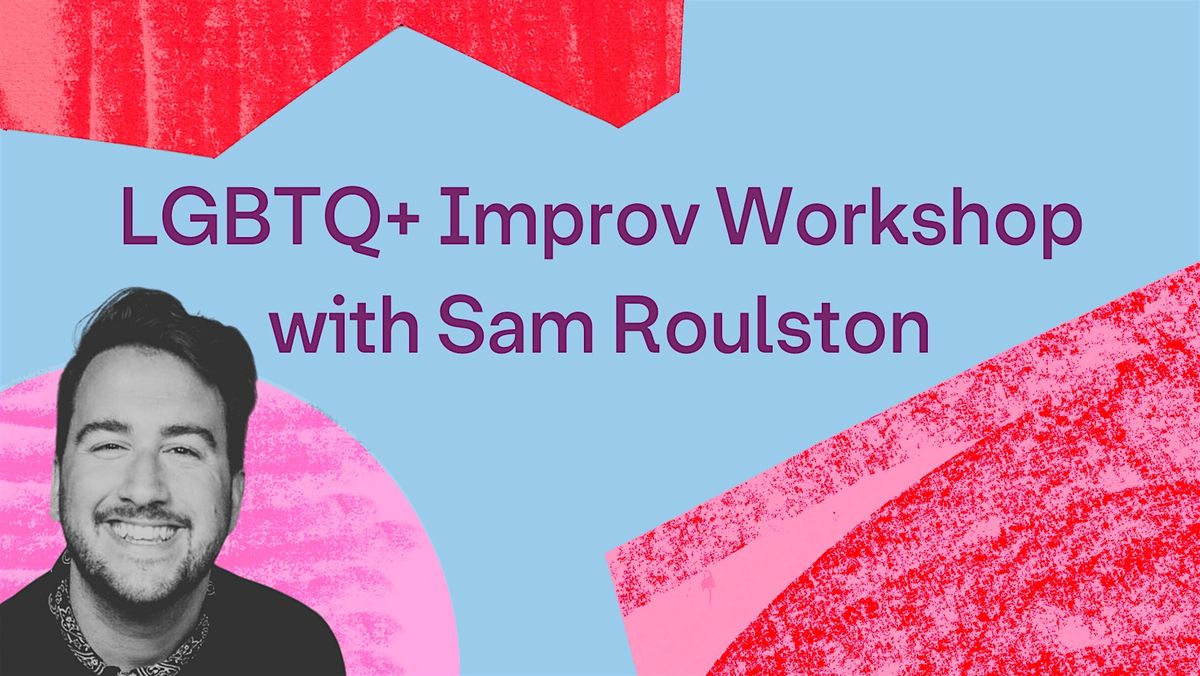 LGBTQ+ Improv Workshop with Sam Roulston